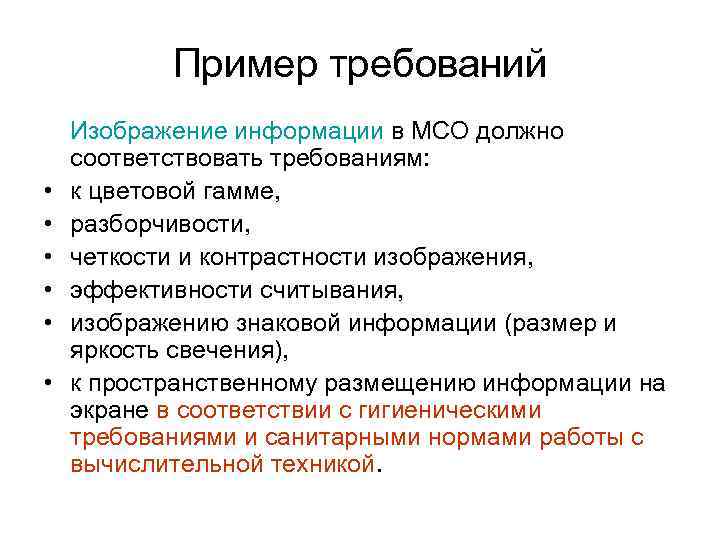 Пример требований

Изображение информации в МСО должно соответствовать требованиям:

• к цветовой гамме,
• разборчивости,
• четкости и контрастности изображения,
• эффективности считывания,
• изображению знаковой информации (размер и яркость свечения),
• к пространственному размещению информации на экране в соответствии с гигиеническими требованиями и санитарными нормами работы с вычислительной техникой.